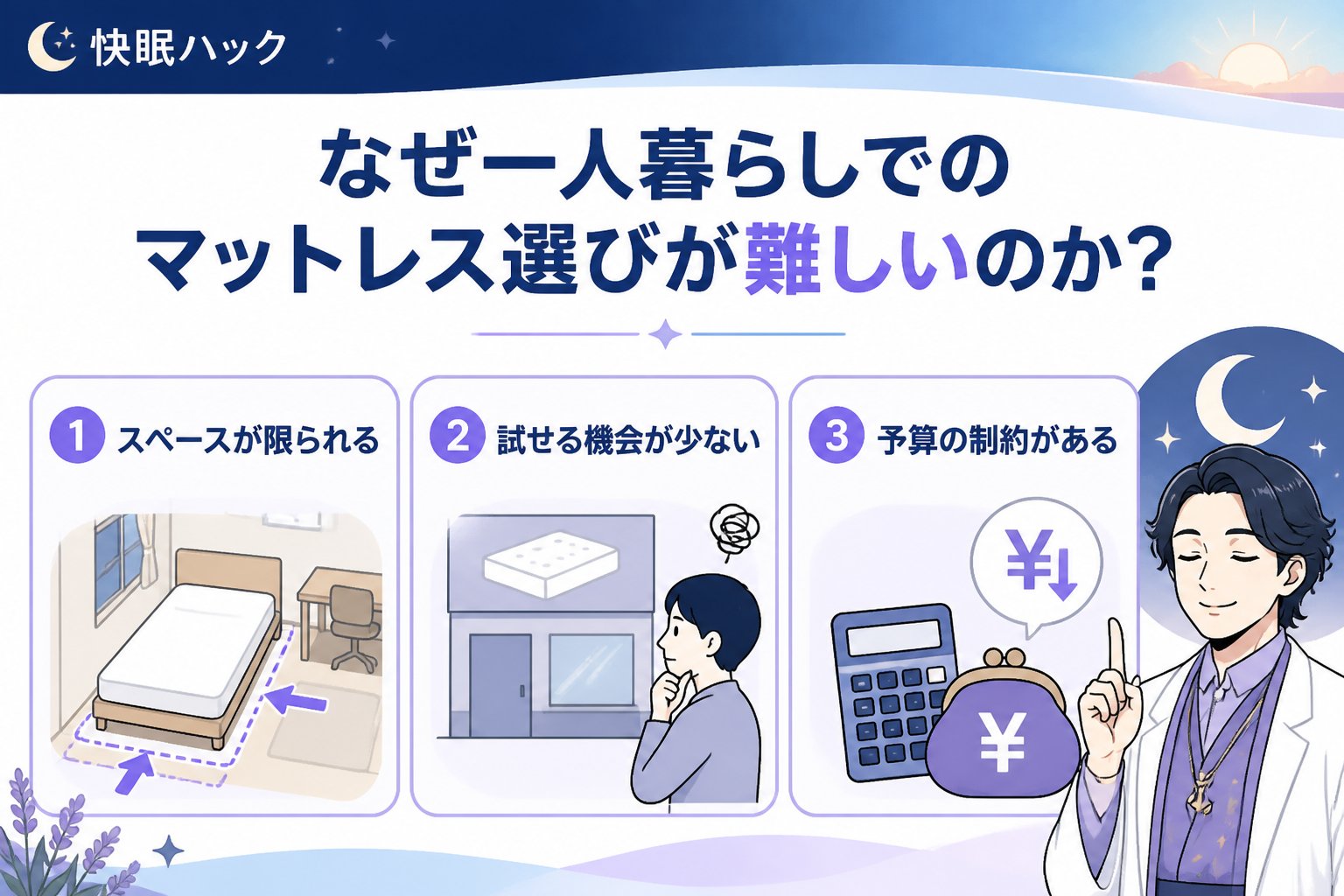 快眠ハック

なぜ一人暮らしでのマットレス選びが難しいのか？

1 スペースが限られる

2 試せる機会が少ない

3 予算の制約がある

¥↓

¥